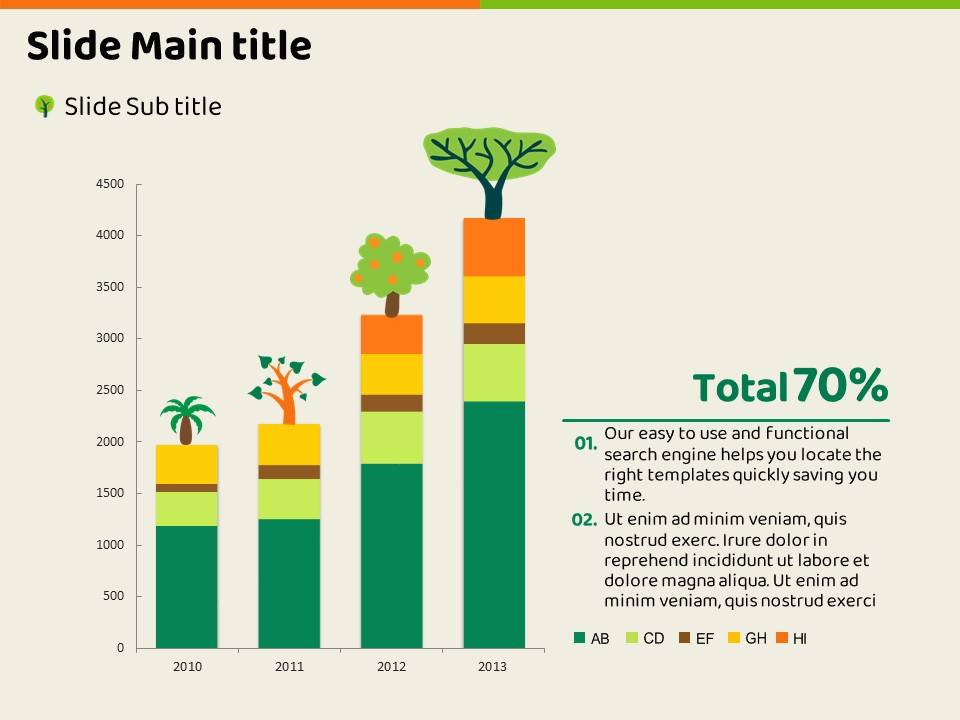 Slide Main title

Slide Sub title

4500
4000
3500
3000
2500
2000
1500
1000
500
0

2010
2011
2012
2013

Total 70%

01. Our easy to use and functional search engine helps you locate the right templates quickly saving you time.

02. Ut enim ad minim veniam, quis nostrud exerc. Irure dolor in reprehend incididunt ut labore et dolore magna aliqua. Ut enim ad minim veniam, quis nostrud exerci

AB CD EF GH HI